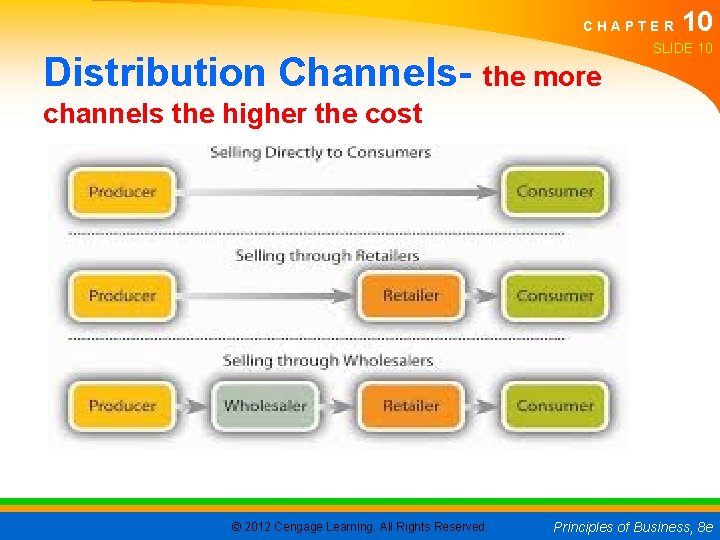 CHAPTER 10
SLIDE 10

Distribution Channels- the more channels the higher the cost

Selling Directly to Consumers

Producer
Consumer

Selling through Retailers

Producer
Retailer
Consumer

Selling through Wholesalers

Producer
Wholesaler
Retailer
Consumer

© 2012 Cengage Learning. All Rights Reserved.

Principles of Business, 8e